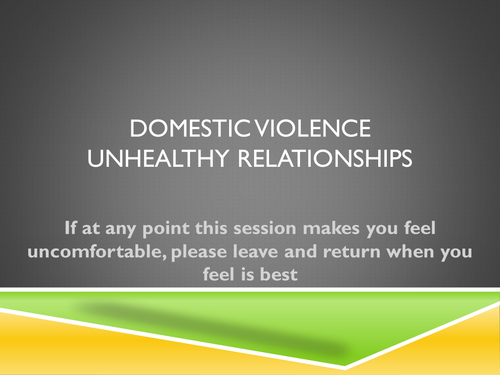 DOMESTIC VIOLENCE
UNHEALTHY RELATIONSHIPS

If at any point this session makes you feel uncomfortable, please leave and return when you feel is best